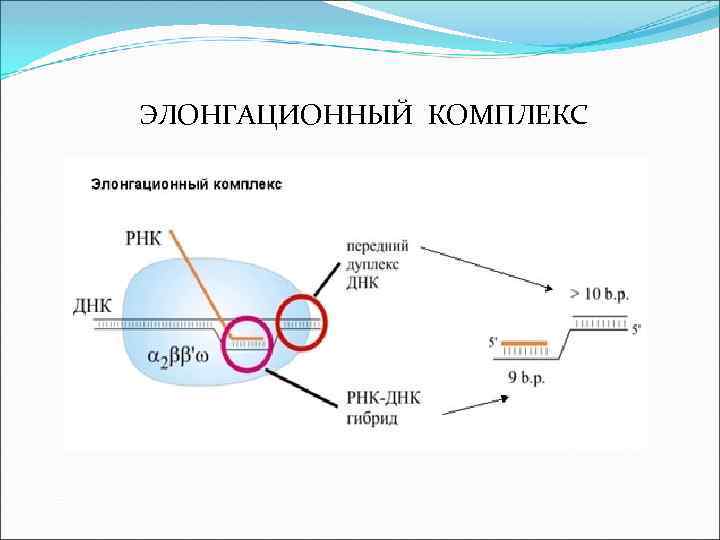 ЭЛОНГАЦИОННЫЙ КОМПЛЕКС

Элонгационный комплекс

РНК

ДНК

$\alpha_2\beta\beta'\omega$

передний дуплекс ДНК

РНК-ДНК гибрид

> 10 b.p.

5'

5'

9 b.p.